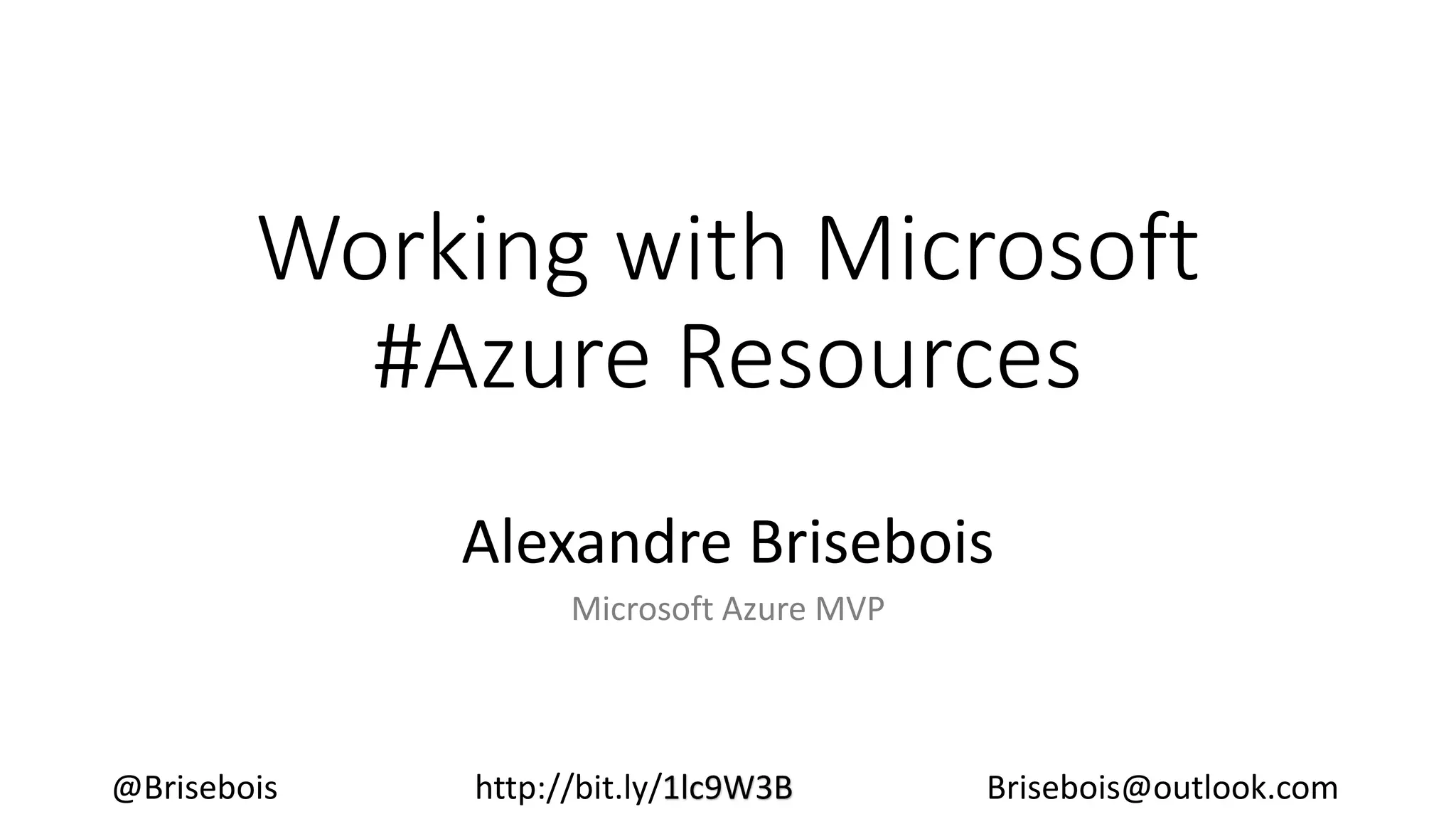 Working with Microsoft #Azure Resources

Alexandre Brisebois

Microsoft Azure MVP

@Brisebois

http://bit.ly/1lc9W3B

Brisebois@outlook.com